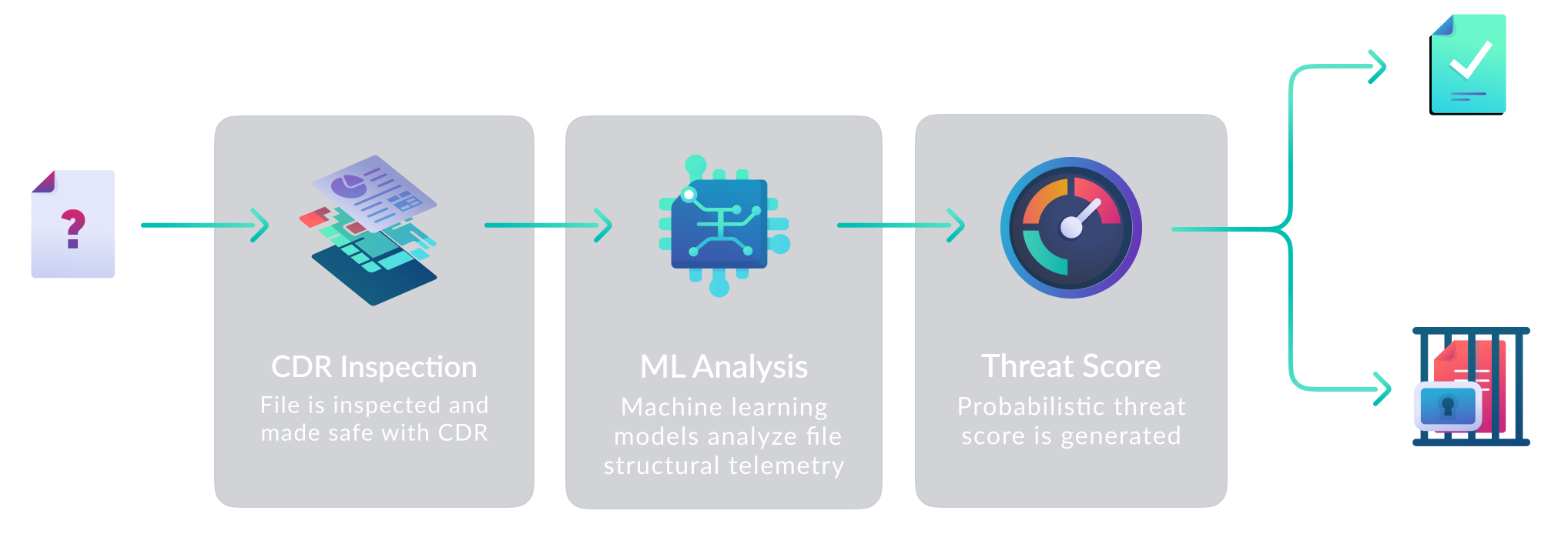 ?

CDR Inspection
File is inspected and made safe with CDR

ML Analysis
Machine learning models analyze file structural telemetry

Threat Score
Probabilistic threat score is generated